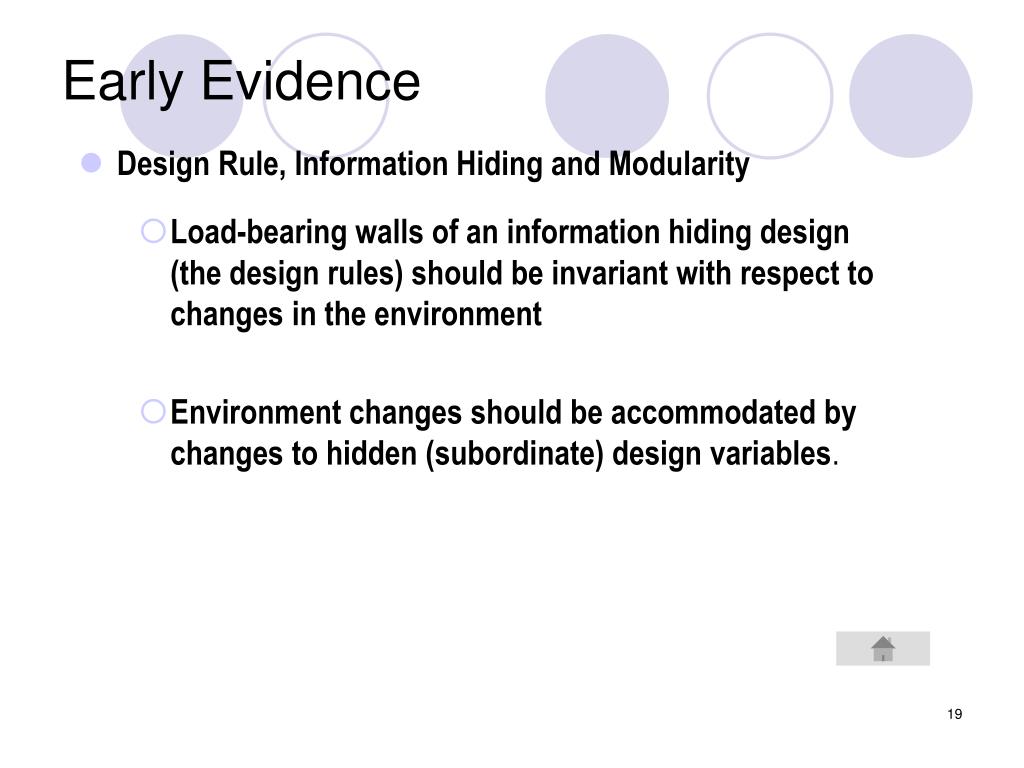 Early Evidence

Design Rule, Information Hiding and Modularity

Load-bearing walls of an information hiding design (the design rules) should be invariant with respect to changes in the environment

Environment changes should be accommodated by changes to hidden (subordinate) design variables.

19